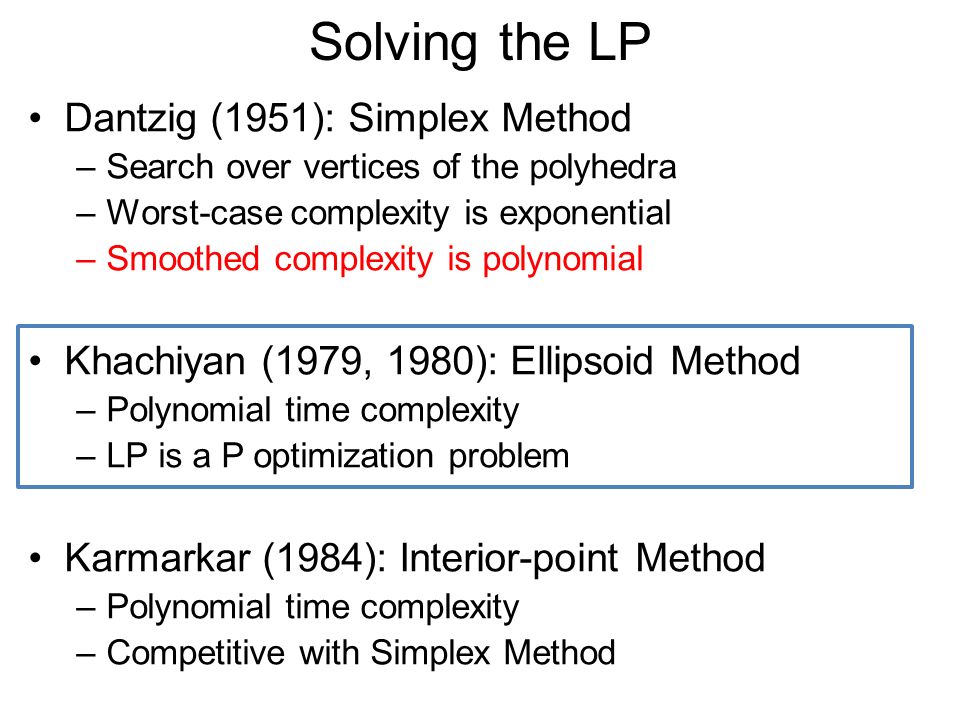 Solving the LP

• Dantzig (1951): Simplex Method
  – Search over vertices of the polyhedra
  – Worst-case complexity is exponential
  – Smoothed complexity is polynomial

• Khachiyan (1979, 1980): Ellipsoid Method
  – Polynomial time complexity
  – LP is a P optimization problem

• Karmarkar (1984): Interior-point Method
  – Polynomial time complexity
  – Competitive with Simplex Method